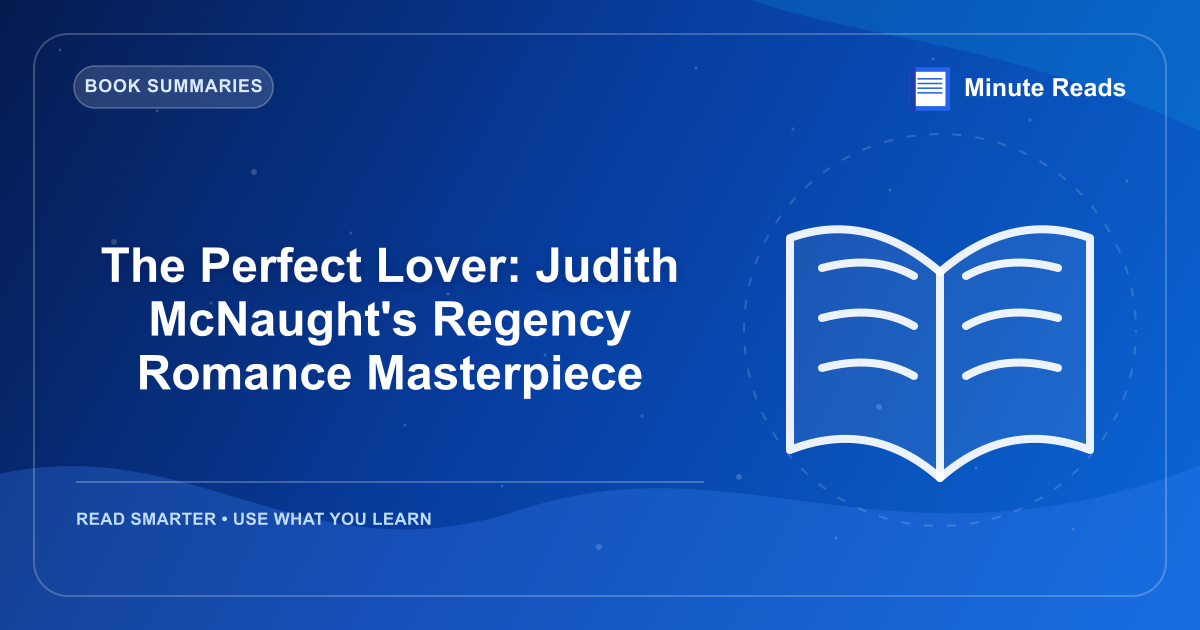 BOOK SUMMARIES

Minute Reads

The Perfect Lover: Judith McNaught's Regency Romance Masterpiece

READ SMARTER • USE WHAT YOU LEARN